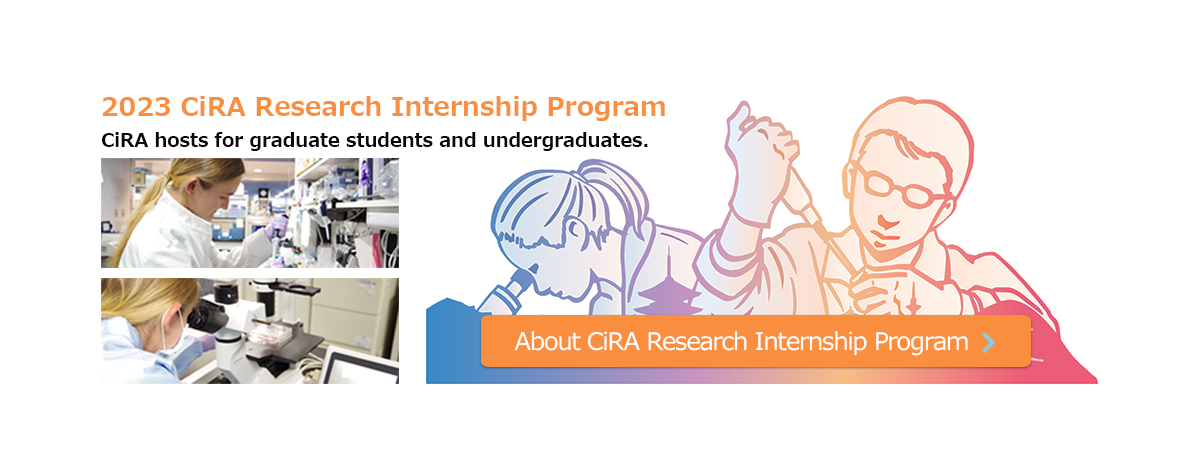 2023 CiRA Research Internship Program

CiRA hosts for graduate students and undergraduates.

About CiRA Research Internship Program